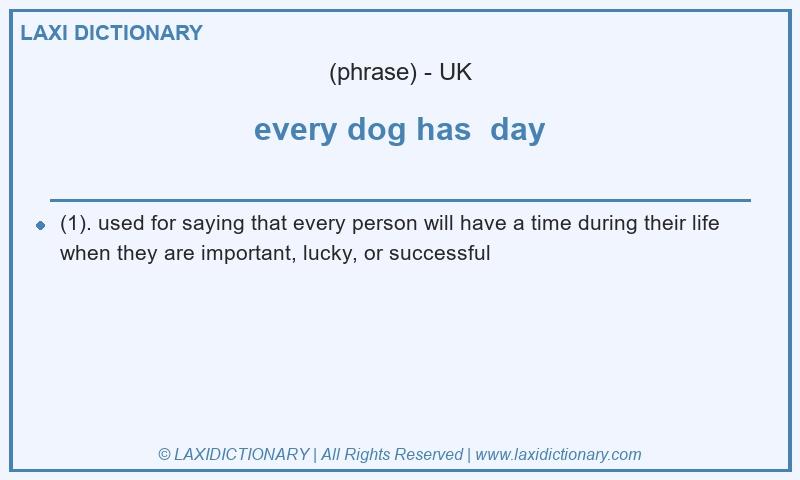 LAXI DICTIONARY

(phrase) - UK

every dog has  day

(1). used for saying that every person will have a time during their life when they are important, lucky, or successful

© LAXIDICTIONARY | All Rights Reserved | www.laxidictionary.com